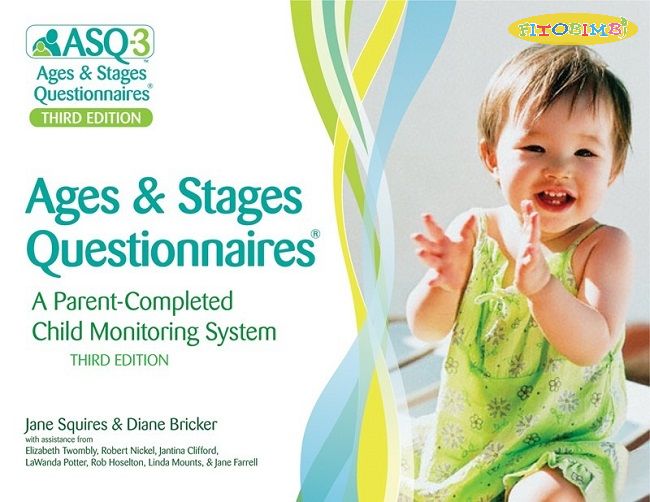 ASQ-3™
Ages & Stages Questionnaires®
THIRD EDITION

FITOBIMBI

Ages & Stages Questionnaires®

A Parent-Completed Child Monitoring System

THIRD EDITION

Jane Squires & Diane Bricker

with assistance from
Elizabeth Twombly, Robert Nickel, Jantina Clifford, LaWanda Potter, Rob Hoselton, Linda Mounts, & Jane Farrell